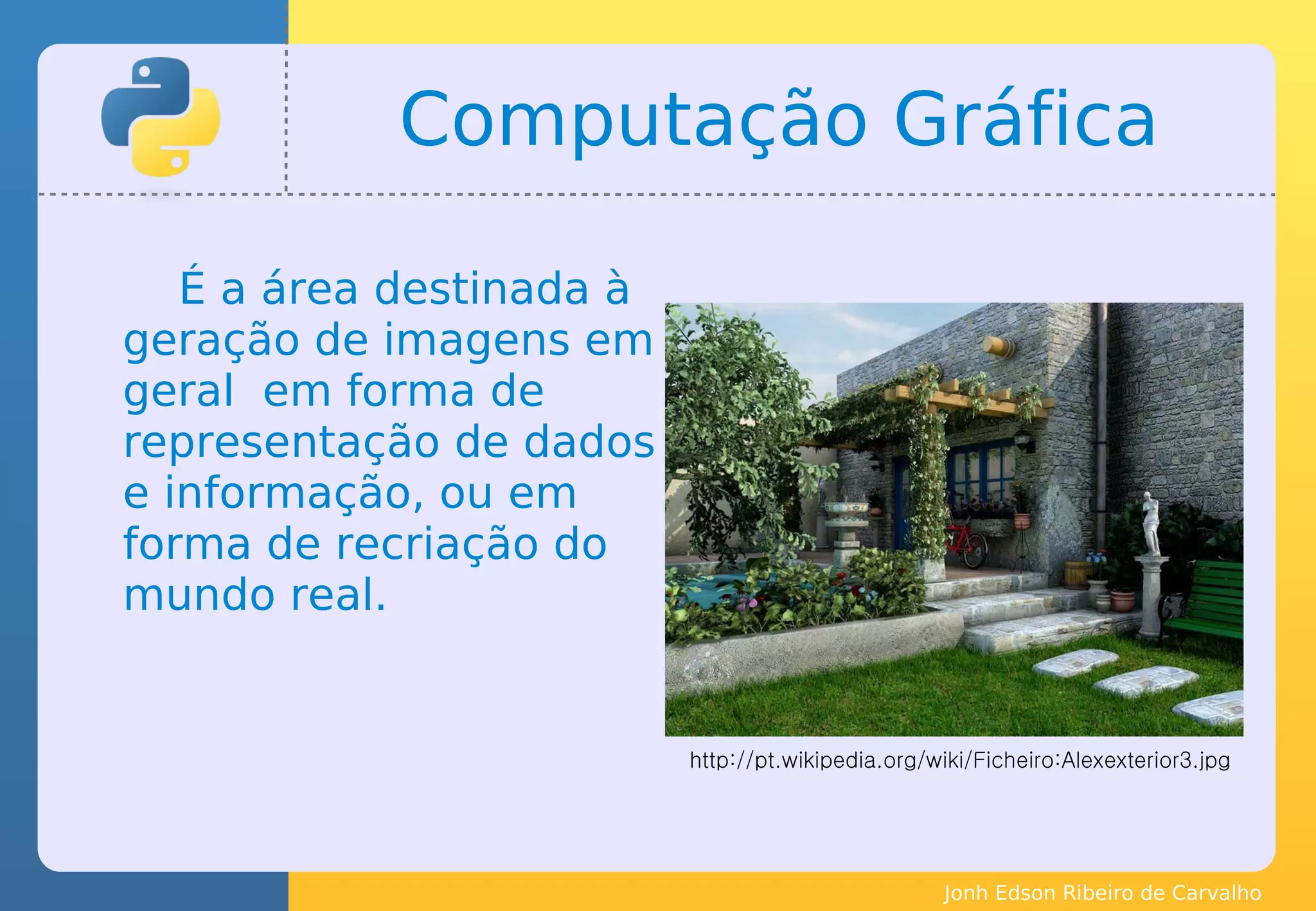 Computação Gráfica

É a área destinada à geração de imagens em geral  em forma de representação de dados e informação, ou em forma de recriação do mundo real.

http://pt.wikipedia.org/wiki/Ficheiro:Alexexterior3.jpg

Jonh Edson Ribeiro de Carvalho